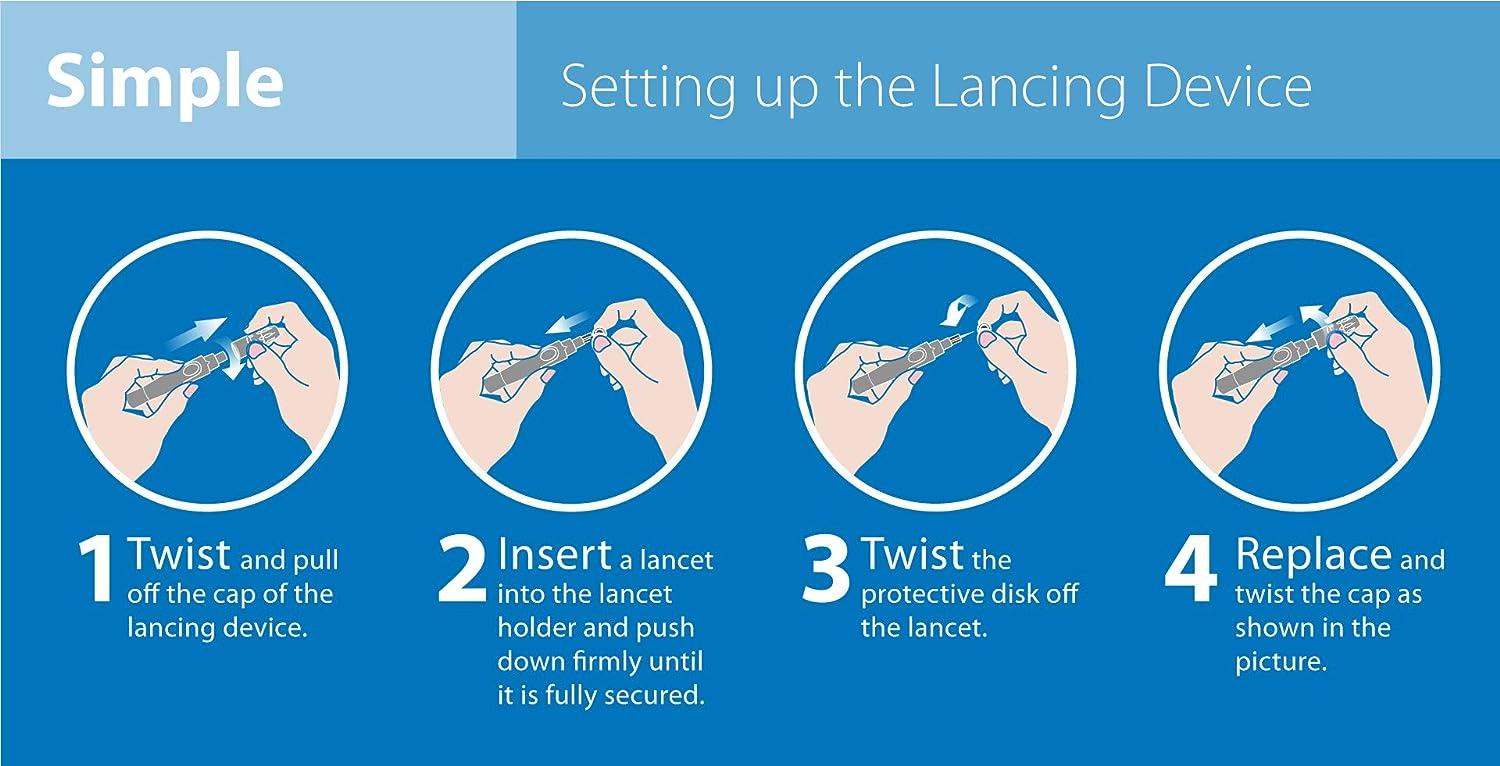 Simple

Setting up the Lancing Device

1 Twist and pull off the cap of the lancing device.

2 Insert a lancet into the lancet holder and push down firmly until it is fully secured.

3 Twist the protective disk off the lancet.

4 Replace and twist the cap as shown in the picture.